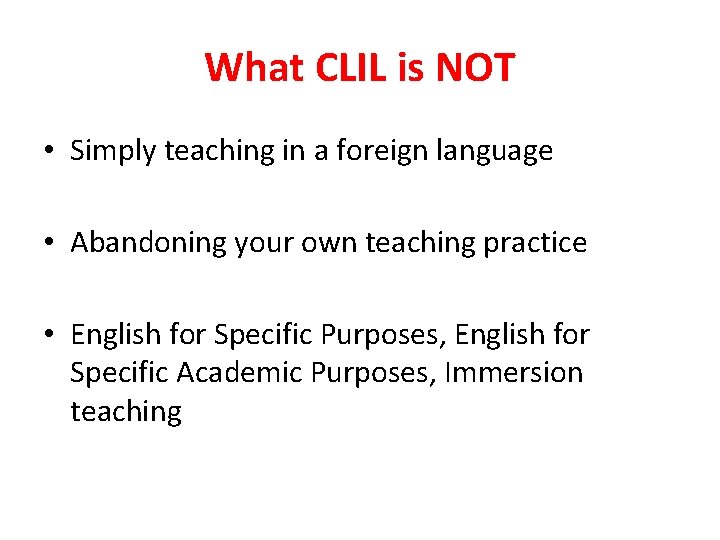 What CLIL is NOT

• Simply teaching in a foreign language

• Abandoning your own teaching practice

• English for Specific Purposes, English for Specific Academic Purposes, Immersion teaching